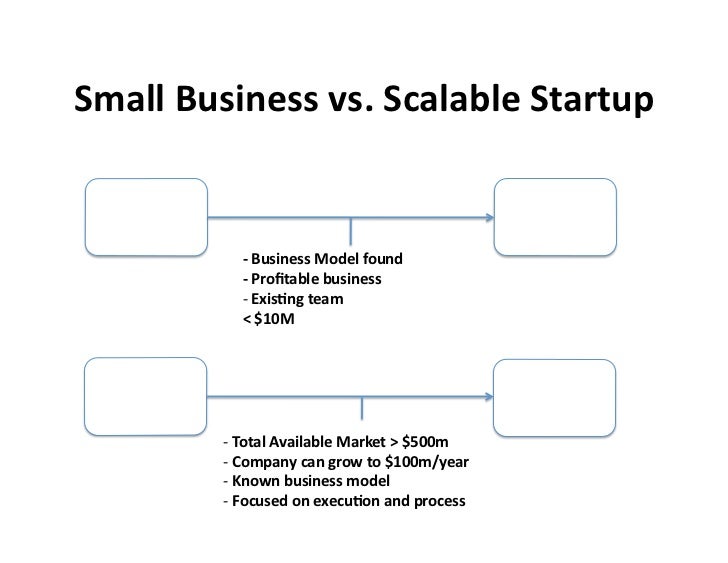 Small Business vs. Scalable Startup

- Business Model found
- Profitable business
- Existing team
< \$10M

- Total Available Market > \$500m
- Company can grow to \$100m/year
- Known business model
- Focused on execution and process